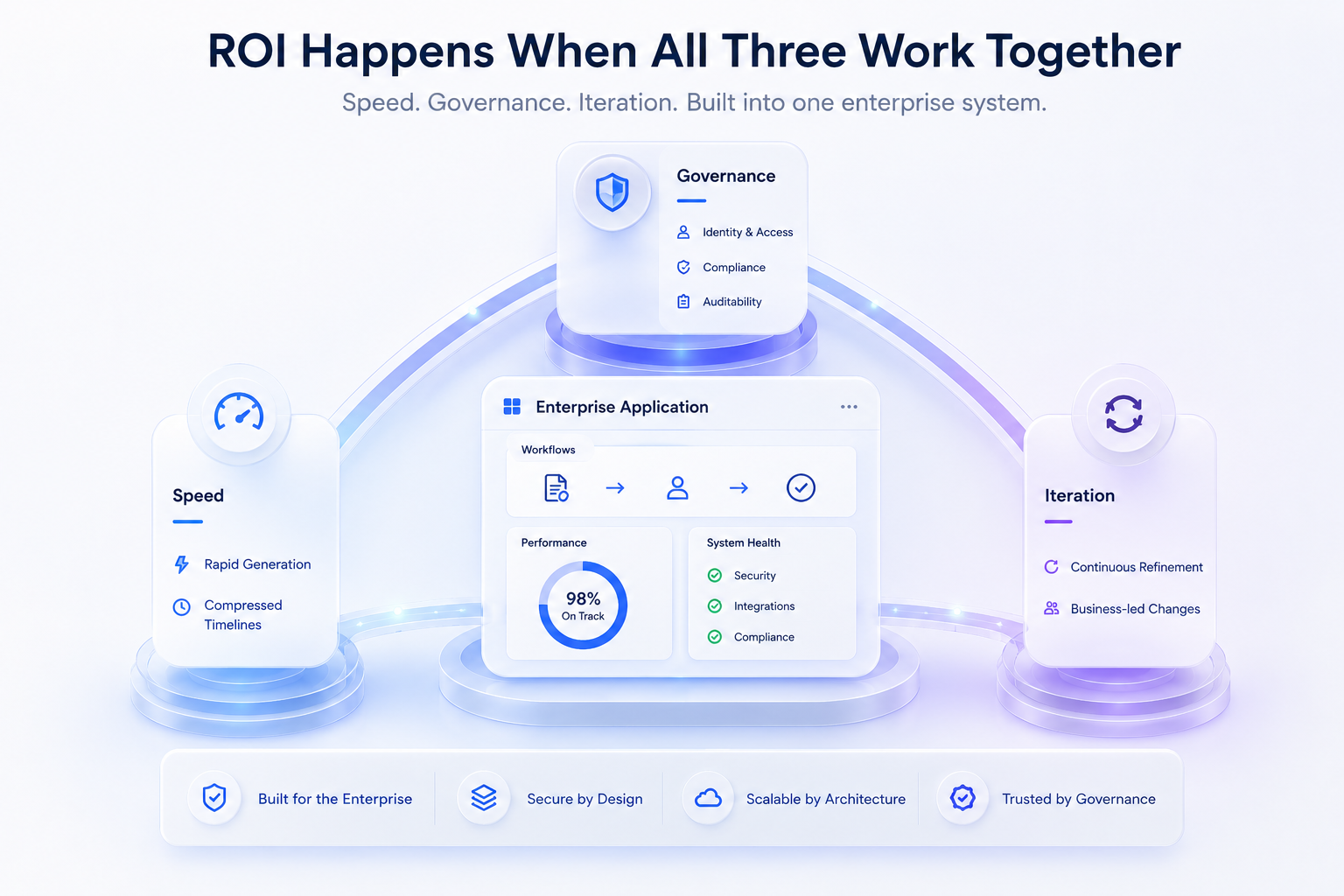 ROI Happens When All Three Work Together

Speed. Governance. Iteration. Built into one enterprise system.

Governance

Identity & Access

Compliance

Auditability

Speed

Rapid Generation

Compressed Timelines

Enterprise Application

Workflows

Performance

98%
On Track

System Health

Security

Integrations

Compliance

Iteration

Continuous Refinement

Business-led Changes

Built for the Enterprise

Secure by Design

Scalable by Architecture

Trusted by Governance